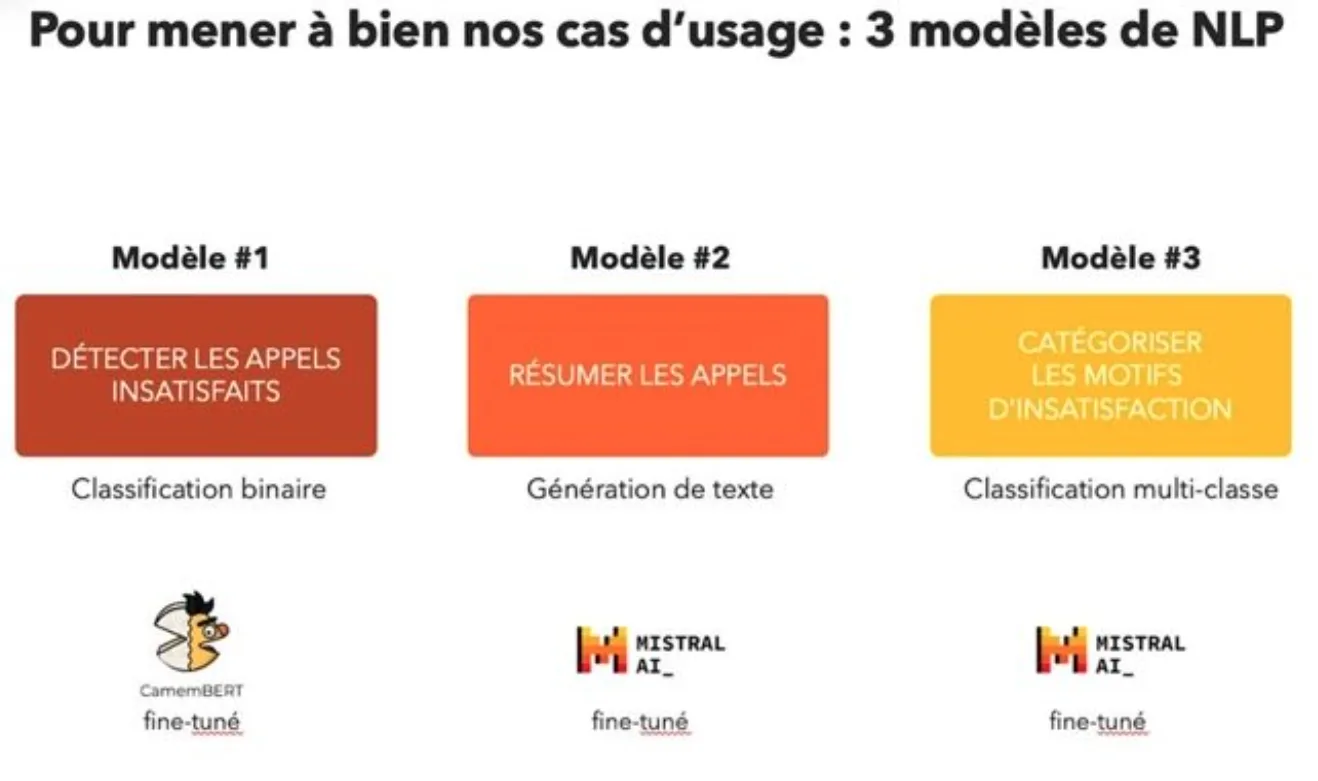 Pour mener à bien nos cas d'usage : 3 modèles de NLP

Modèle #1

DÉTECTER LES APPELS INSATISFAITS

Classification binaire

CamemBERT

fine-tuné

Modèle #2

RÉSUMER LES APPELS

Génération de texte

MISTRAL AI_

fine-tuné

Modèle #3

CATÉGORISER LES MOTIFS D'INSATISFACTION

Classification multi-classe

MISTRAL AI_

fine-tuné